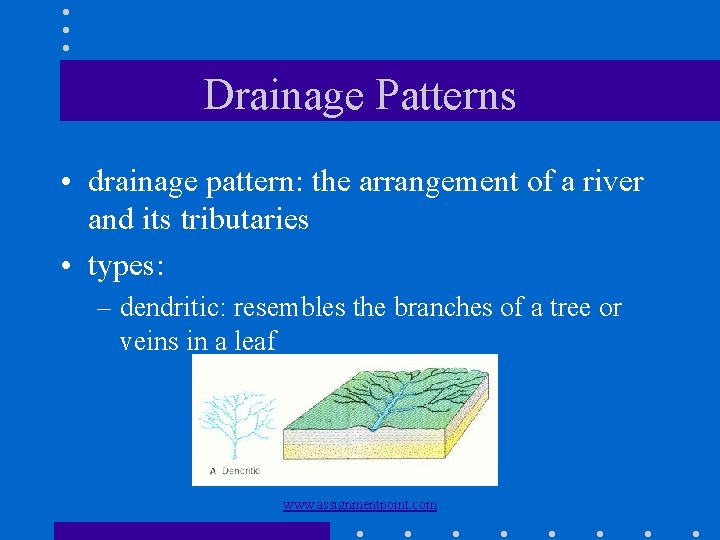 Drainage Patterns

• drainage pattern: the arrangement of a river and its tributaries

• types:

– dendritic: resembles the branches of a tree or veins in a leaf

A. Dendritic

www.assignmentpoint.com